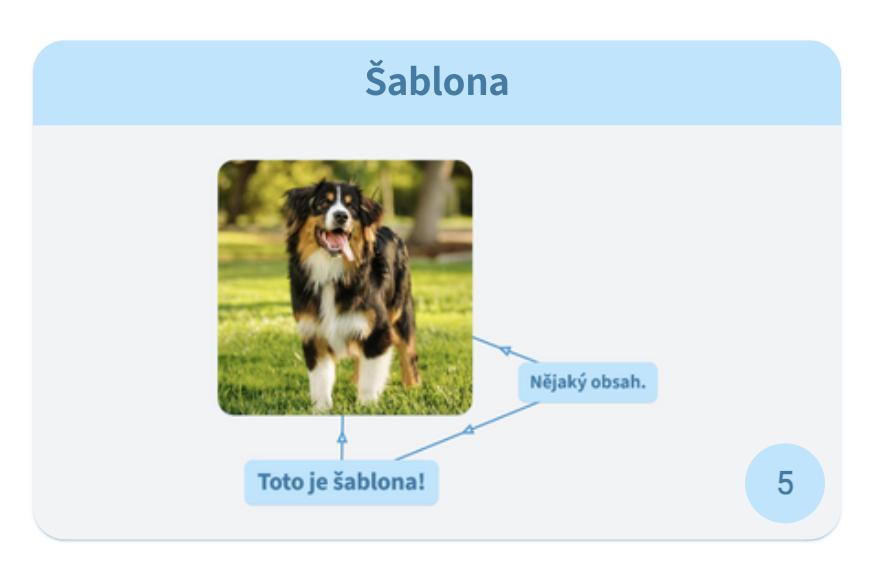 Šablona

Nějaký obsah.

Toto je šablona!

5